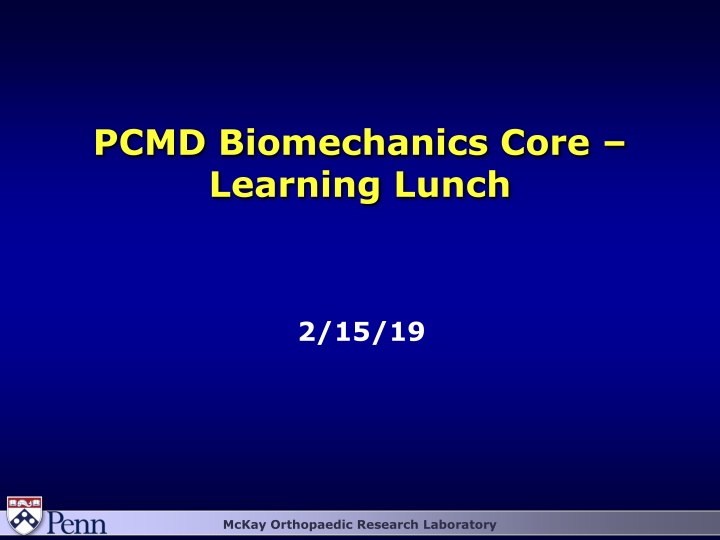 PCMD Biomechanics Core – Learning Lunch

2/15/19

Penn

McKay Orthopaedic Research Laboratory